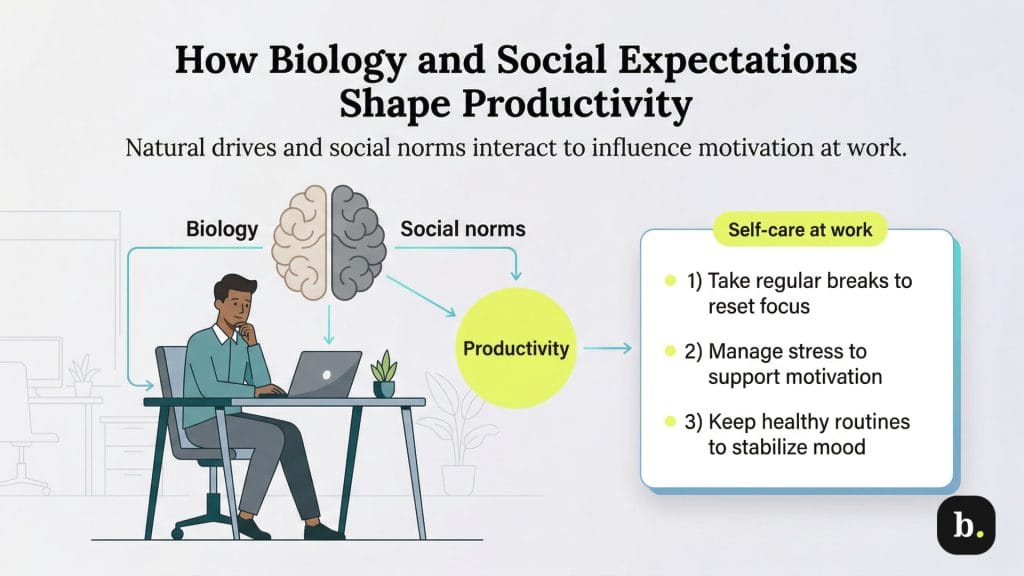 How Biology and Social Expectations Shape Productivity

Natural drives and social norms interact to influence motivation at work.

Biology

Social norms

Productivity

Self-care at work

1) Take regular breaks to reset focus

2) Manage stress to support motivation

3) Keep healthy routines to stabilize mood

b.